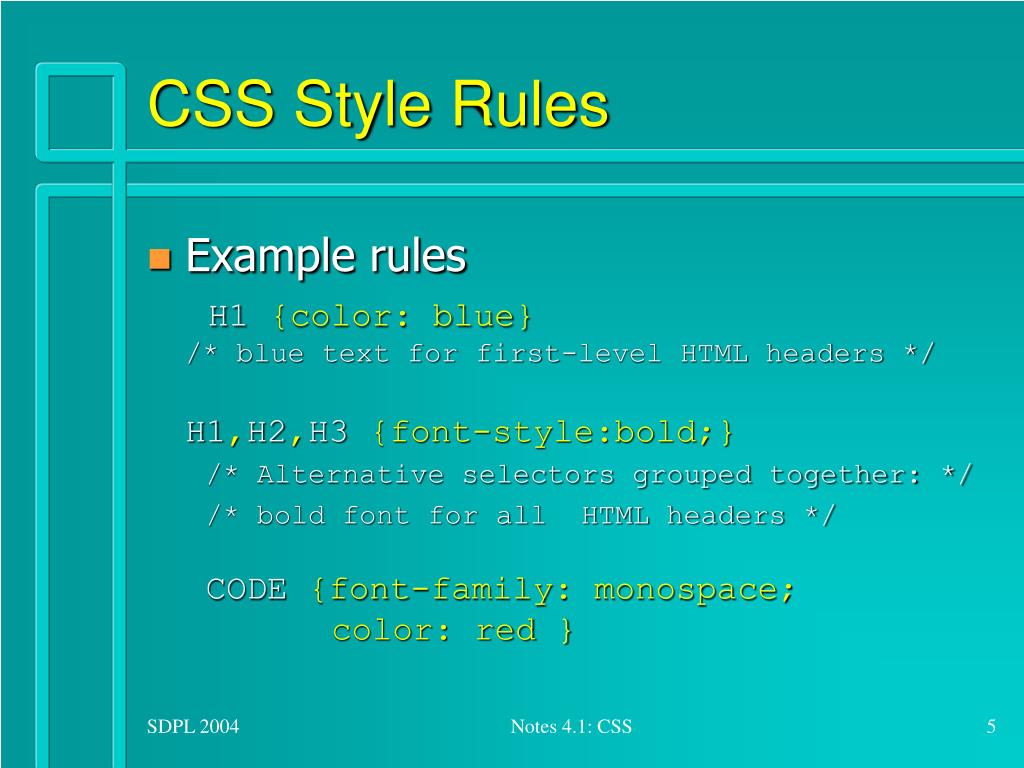 CSS Style Rules

Example rules

H1 {color: blue}
/* blue text for first-level HTML headers */

H1,H2,H3 {font-style:bold;}
/* Alternative selectors grouped together: */
/* bold font for all HTML headers */

CODE {font-family: monospace;
color: red }

SDPL 2004

Notes 4.1: CSS

5